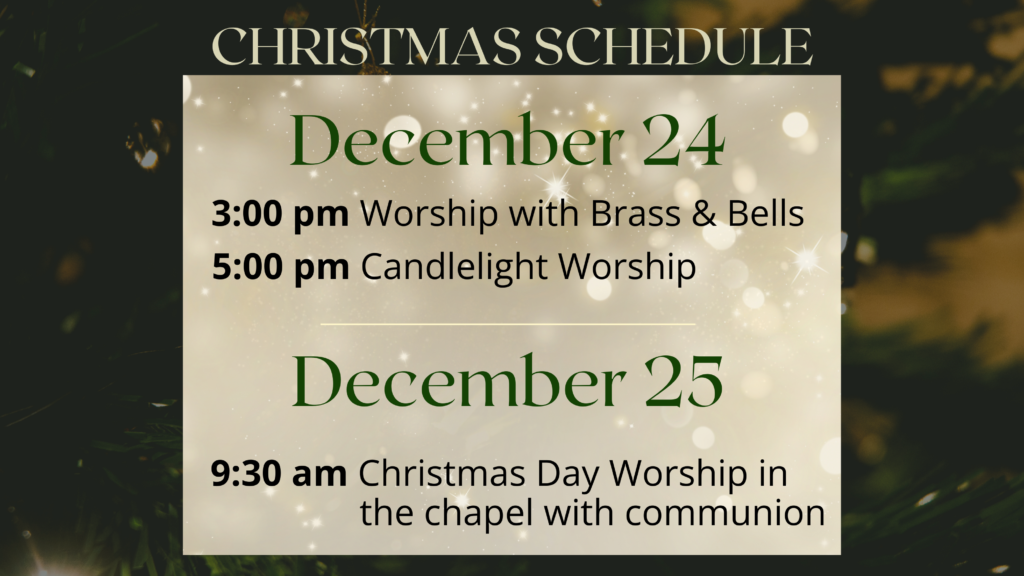 CHRISTMAS SCHEDULE

December 24

3:00 pm Worship with Brass & Bells

5:00 pm Candlelight Worship

December 25

9:30 am Christmas Day Worship in the chapel with communion